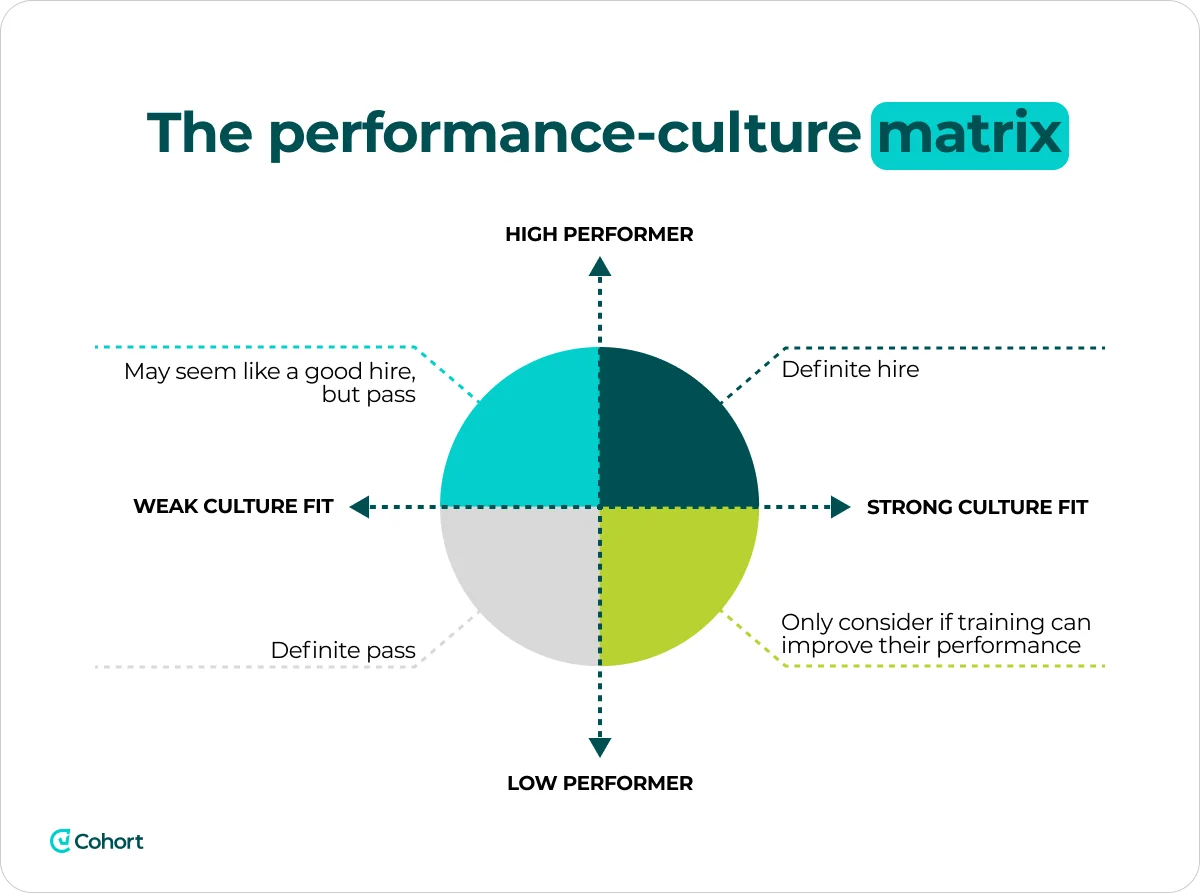 The performance-culture matrix

HIGH PERFORMER

May seem like a good hire, but pass

Definite hire

WEAK CULTURE FIT

STRONG CULTURE FIT

Definite pass

Only consider if training can improve their performance

LOW PERFORMER

Cohort